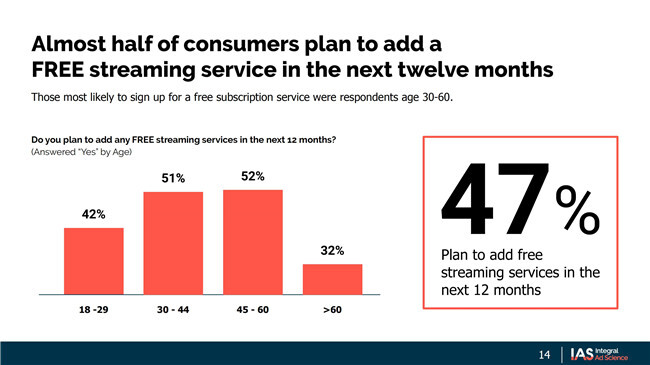 Almost half of consumers plan to add a FREE streaming service in the next twelve months

Those most likely to sign up for a free subscription service were respondents age 30-60.

Do you plan to add any FREE streaming services in the next 12 months?
(Answered "Yes" by Age)

42%
51%
52%
32%

18 -29
30 - 44
45 - 60
>60

47%
Plan to add free streaming services in the next 12 months

14
IAS Integral Ad Science